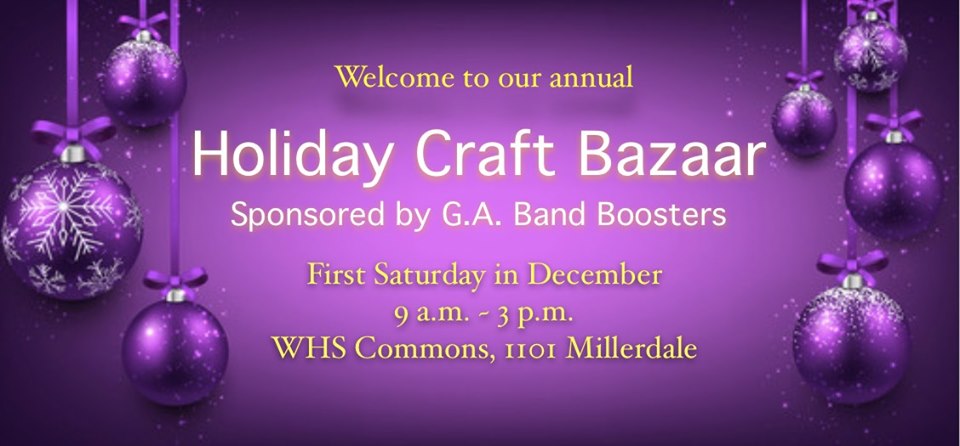 Welcome to our annual

Holiday Craft Bazaar

Sponsored by G.A. Band Boosters

First Saturday in December
9 a.m. - 3 p.m.
WHS Commons, 1101 Millerdale